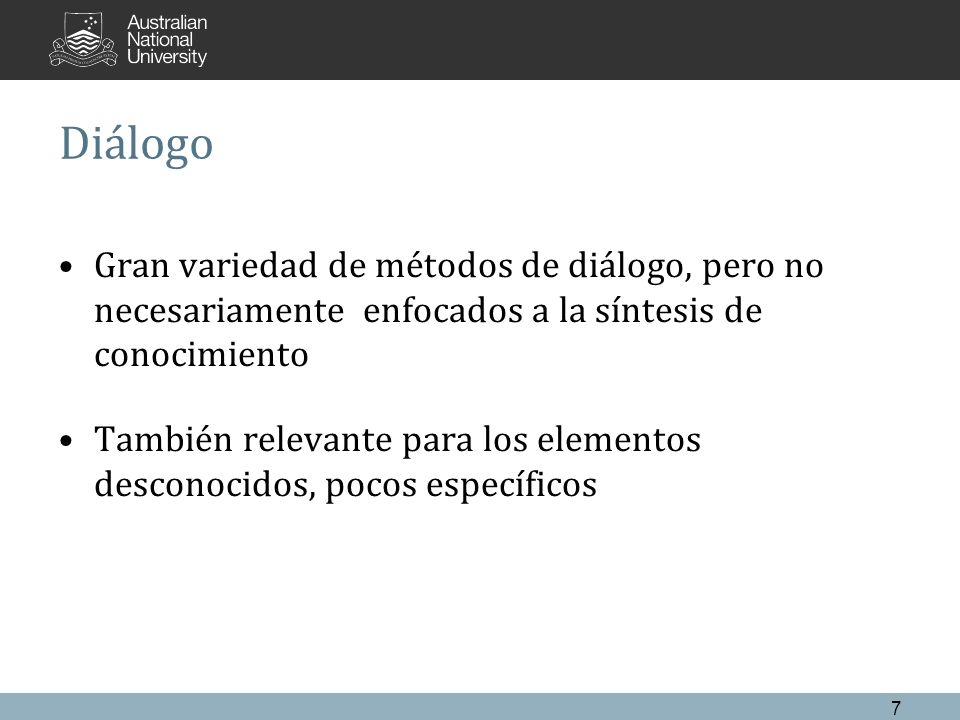 Australian National University

Diálogo

• Gran variedad de métodos de diálogo, pero no necesariamente enfocados a la síntesis de conocimiento

• También relevante para los elementos desconocidos, pocos específicos

7